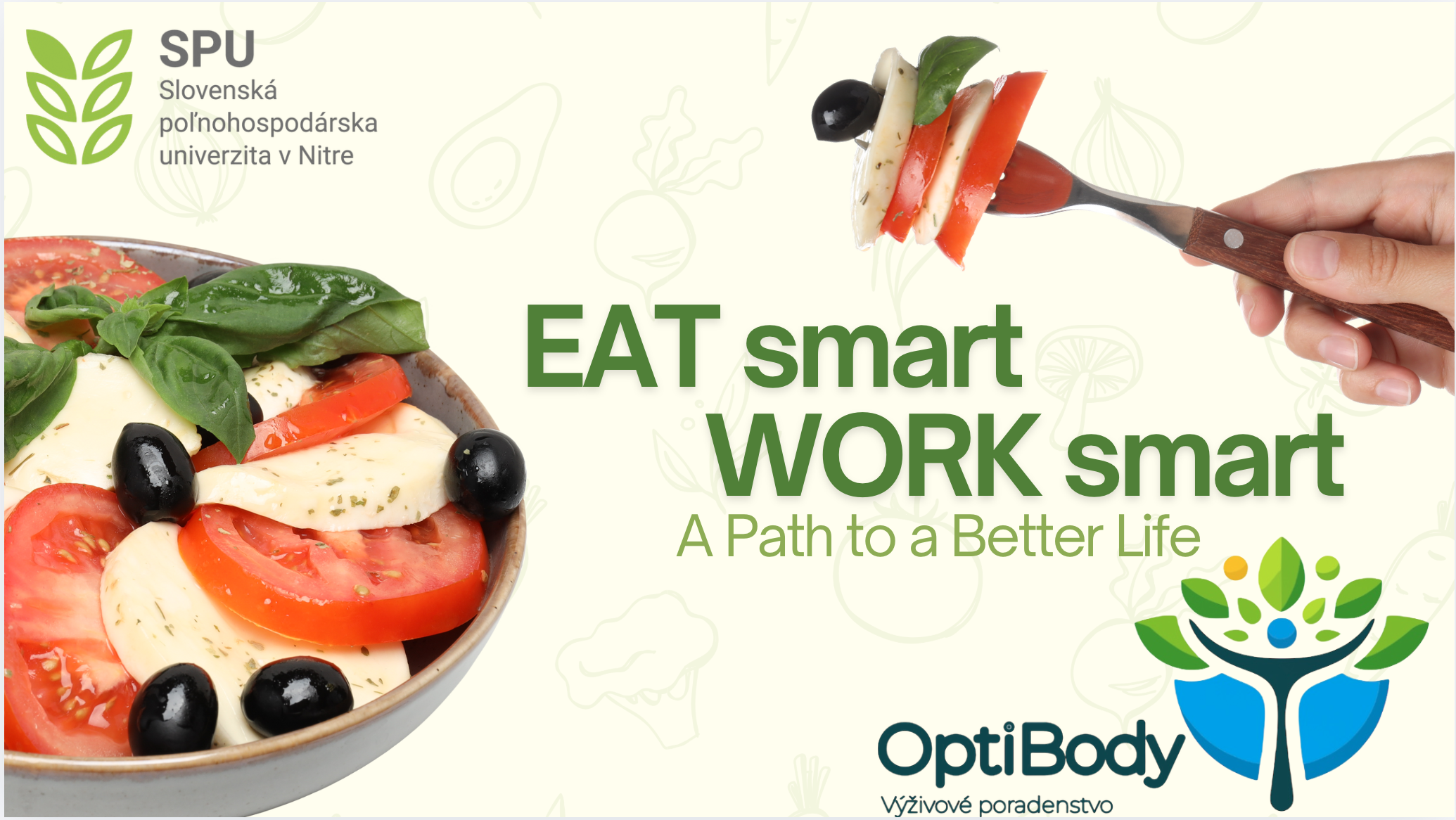 SPU
Slovenská poľnohospodárska univerzita v Nitre

EAT smart
WORK smart
A Path to a Better Life

OptiBody
Výživové poradenstvo